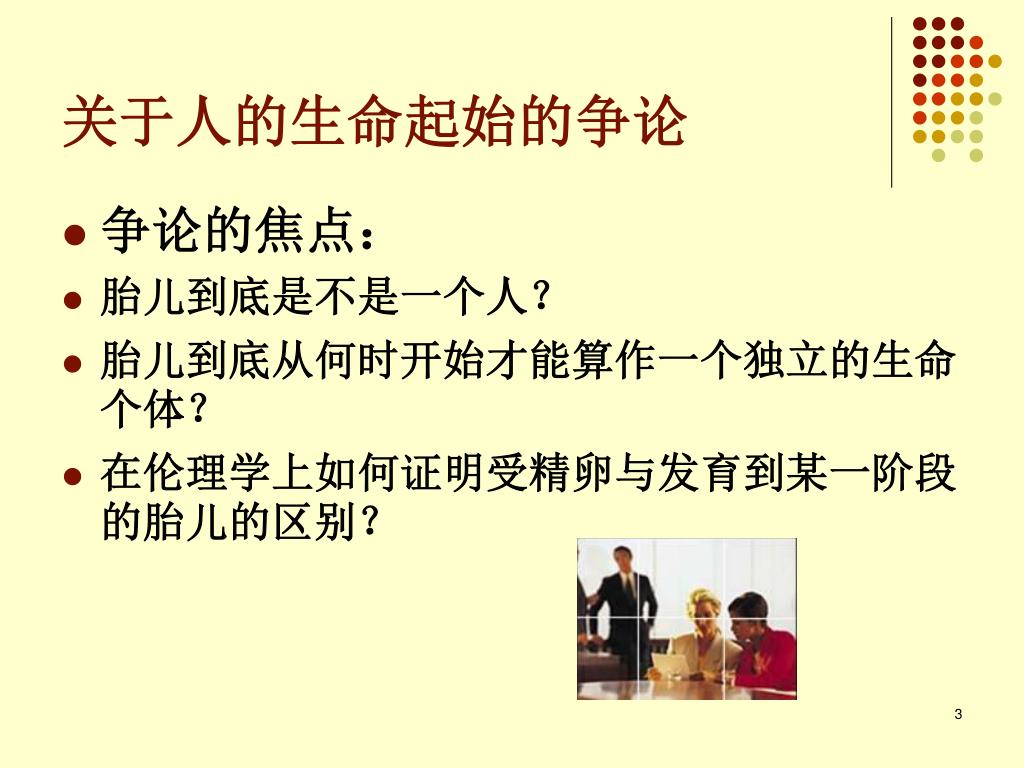 关于人的生命起始的争论

- 争论的焦点：
- 胎儿到底是不是一个人？
- 胎儿到底从何时开始才能算作一个独立的生命个体？
- 在伦理学上如何证明受精卵与发育到某一阶段的胎儿的区别？

3